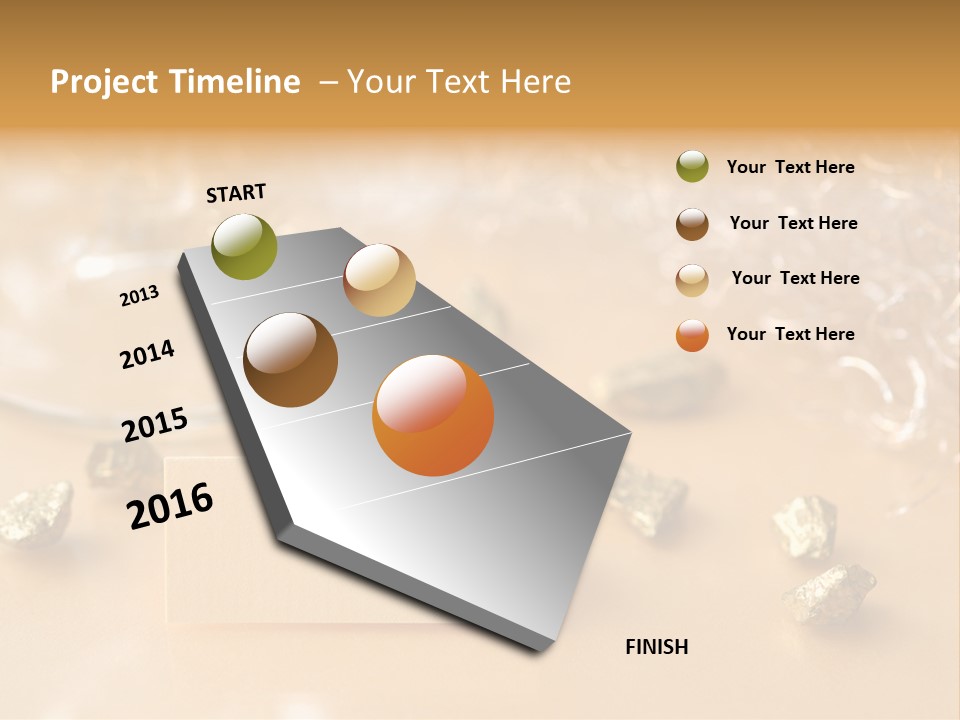 Project Timeline – Your Text Here

START

2013

2014

2015

2016

FINISH

Your Text Here

Your Text Here

Your Text Here

Your Text Here